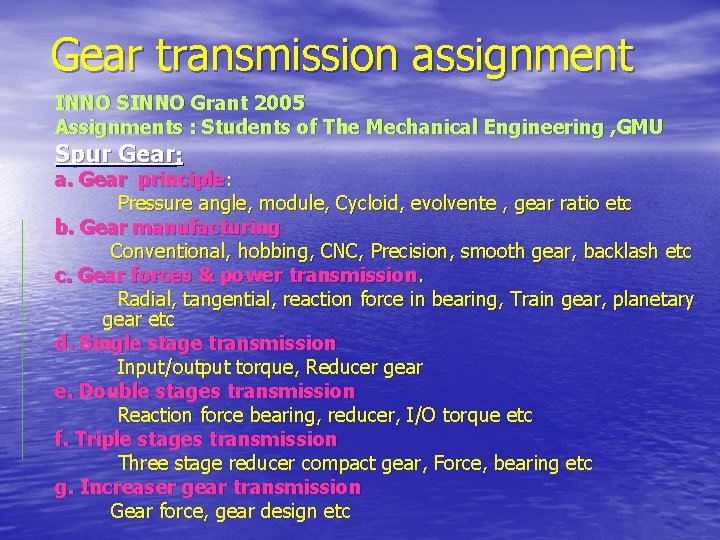 Gear transmission assignment

INNO SINNO Grant 2005
Assignments : Students of The Mechanical Engineering ,GMU

Spur Gear:

a. Gear principle:
Pressure angle, module, Cycloid, evolvente , gear ratio etc

b. Gear manufacturing
Conventional, hobbing, CNC, Precision, smooth gear, backlash etc

c. Gear forces & power transmission.
Radial, tangential, reaction force in bearing, Train gear, planetary gear etc

d. Single stage transmission
Input/output torque, Reducer gear

e. Double stages transmission
Reaction force bearing, reducer, I/O torque etc

f. Triple stages transmission
Three stage reducer compact gear, Force, bearing etc

g. Increaser gear transmission
Gear force, gear design etc